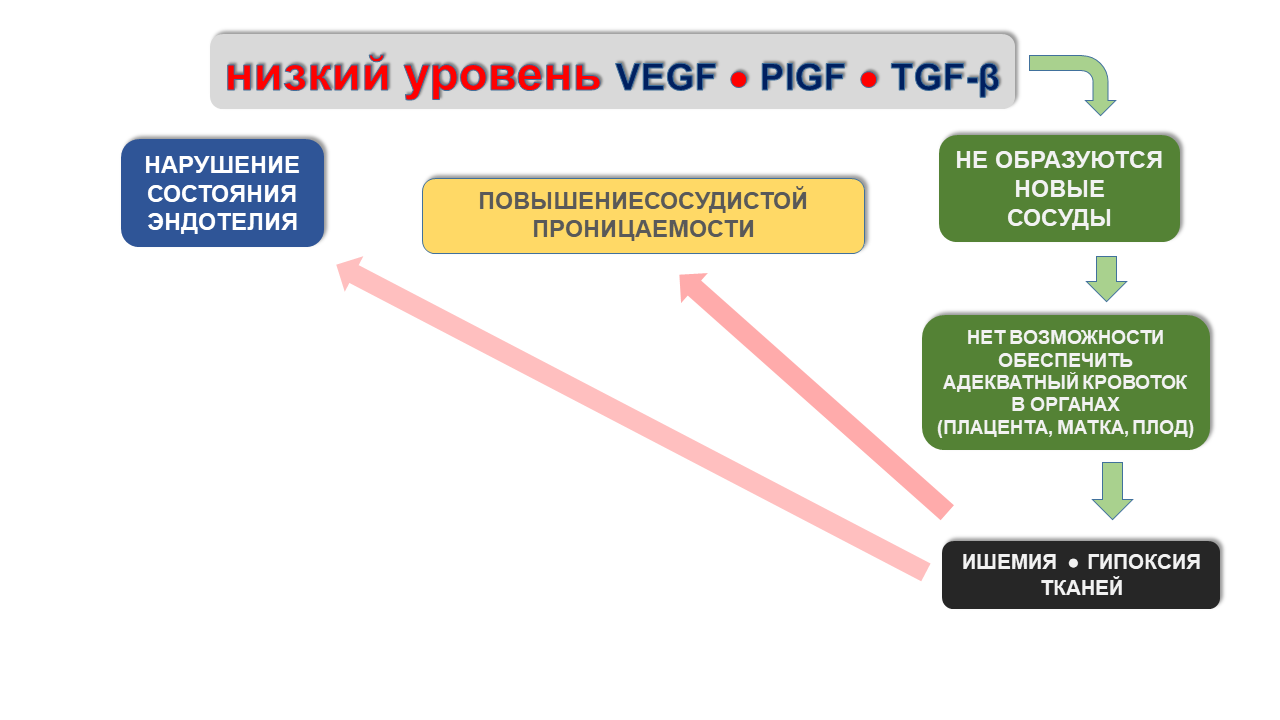 низкий уровень VEGF ● PIGF ● TGF-β

НАРУШЕНИЕ СОСТОЯНИЯ ЭНДОТЕЛИЯ

ПОВЫШЕНИЕСОСУДИСТОЙ ПРОНИЦАЕМОСТИ

НЕ ОБРАЗУЮТСЯ НОВЫЕ СОСУДЫ

НЕТ ВОЗМОЖНОСТИ ОБЕСПЕЧИТЬ АДЕКВАТНЫЙ КРОВОТОК В ОРГАНАХ (ПЛАЦЕНТА, МАТКА, ПЛОД)

ИШЕМИЯ ● ГИПОКСИЯ ТКАНЕЙ